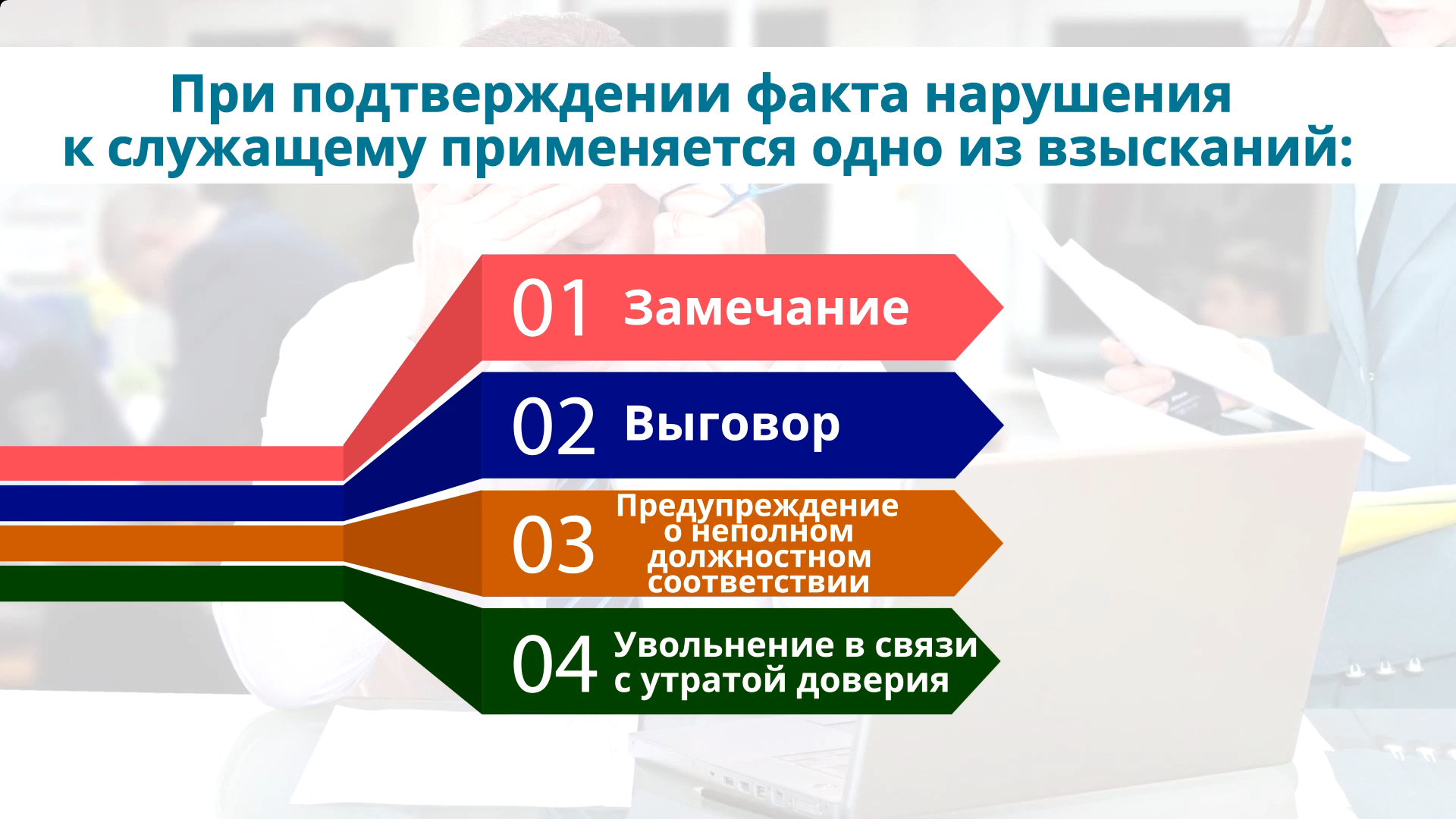 При подтверждении факта нарушения к служащему применяется одно из взысканий:

01 Замечание

02 Выговор

03 Предупреждение о неполном должностном соответствии

04 Увольнение в связи с утратой доверия